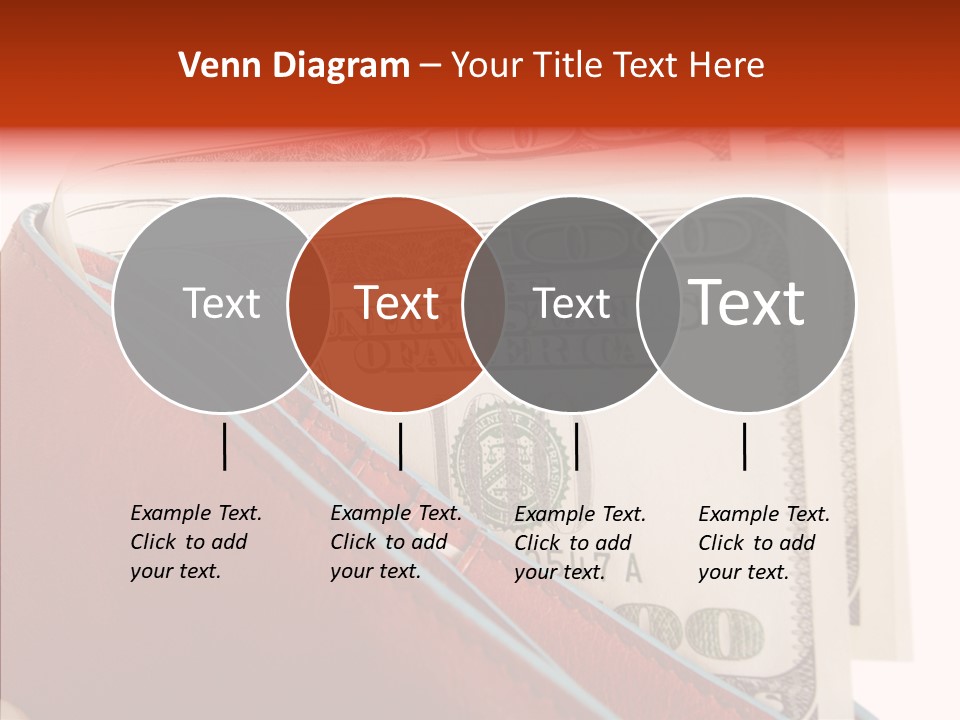 Venn Diagram – Your Title Text Here

Text

Text

Text

Text

Example Text. Click to add your text.

Example Text. Click to add your text.

Example Text. Click to add your text.

Example Text. Click to add your text.